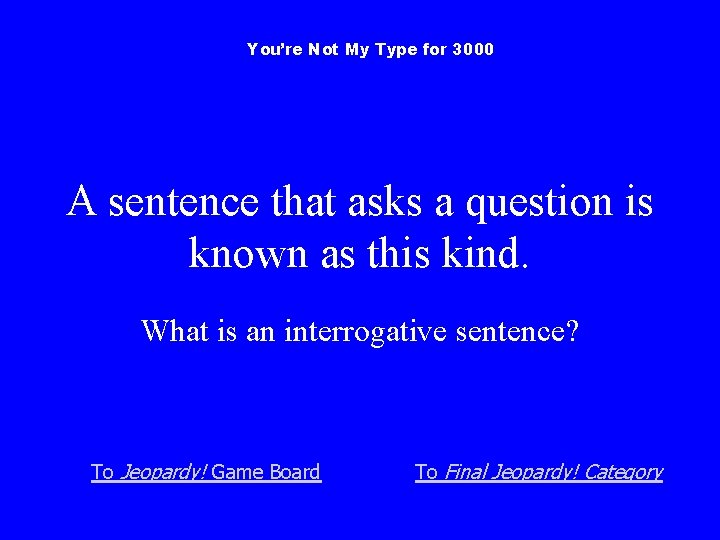 You're Not My Type for 3000

A sentence that asks a question is known as this kind.

What is an interrogative sentence?

To Jeopardy! Game Board

To Final Jeopardy! Category